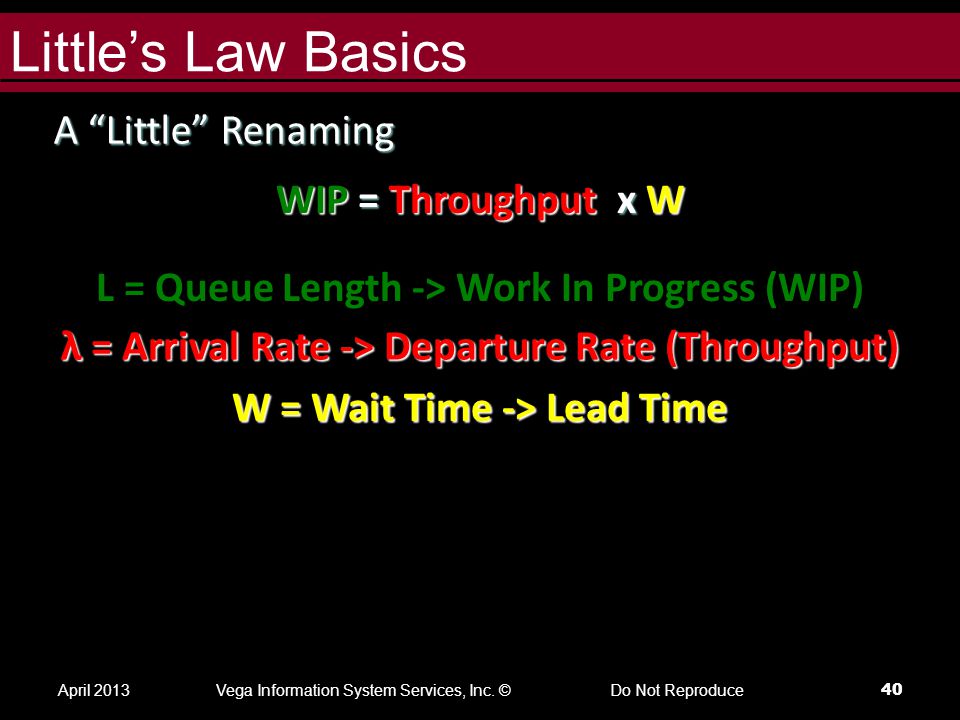 Little’s Law Basics

A “Little” Renaming

WIP = Throughput x W

L = Queue Length -> Work In Progress (WIP)

λ = Arrival Rate -> Departure Rate (Throughput)

W = Wait Time -> Lead Time

April 2013 Vega Information System Services, Inc. © Do Not Reproduce 40